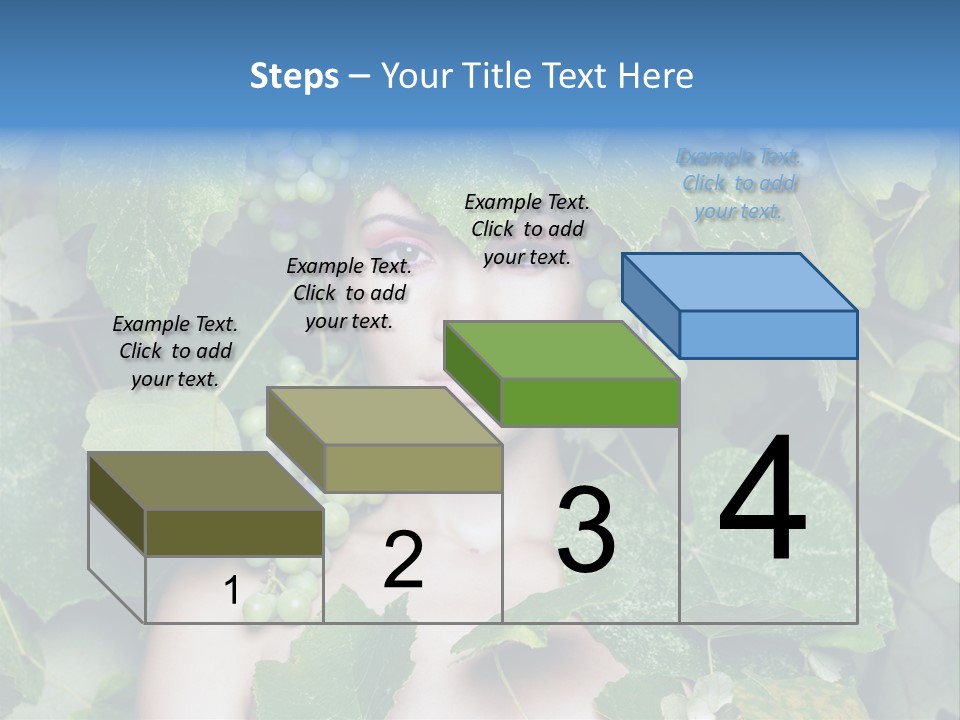 Steps – Your Title Text Here

Example Text. Click to add your text.

Example Text. Click to add your text.

Example Text. Click to add your text.

Example Text. Click to add your text.

1

2

3

4